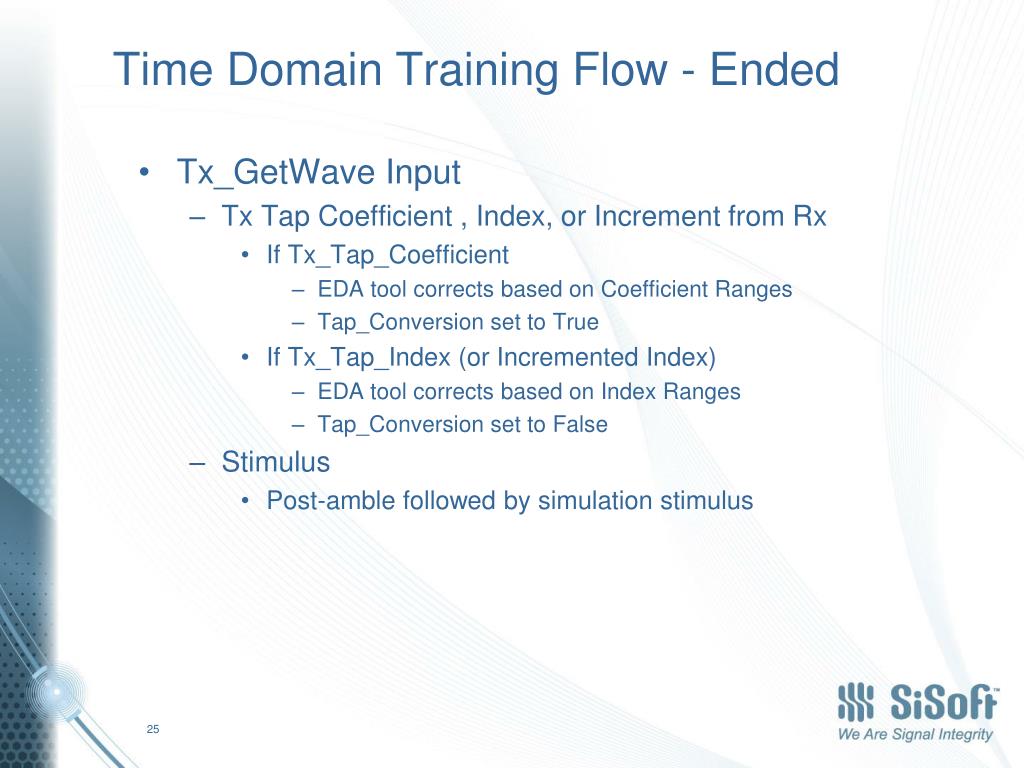 Time Domain Training Flow - Ended

• Tx_GetWave Input
– Tx Tap Coefficient , Index, or Increment from Rx
• If Tx_Tap_Coefficient
– EDA tool corrects based on Coefficient Ranges
– Tap_Conversion set to True
• If Tx_Tap_Index (or Incremented Index)
– EDA tool corrects based on Index Ranges
– Tap_Conversion set to False
– Stimulus
• Post-amble followed by simulation stimulus

25

SiSoft
We Are Signal Integrity